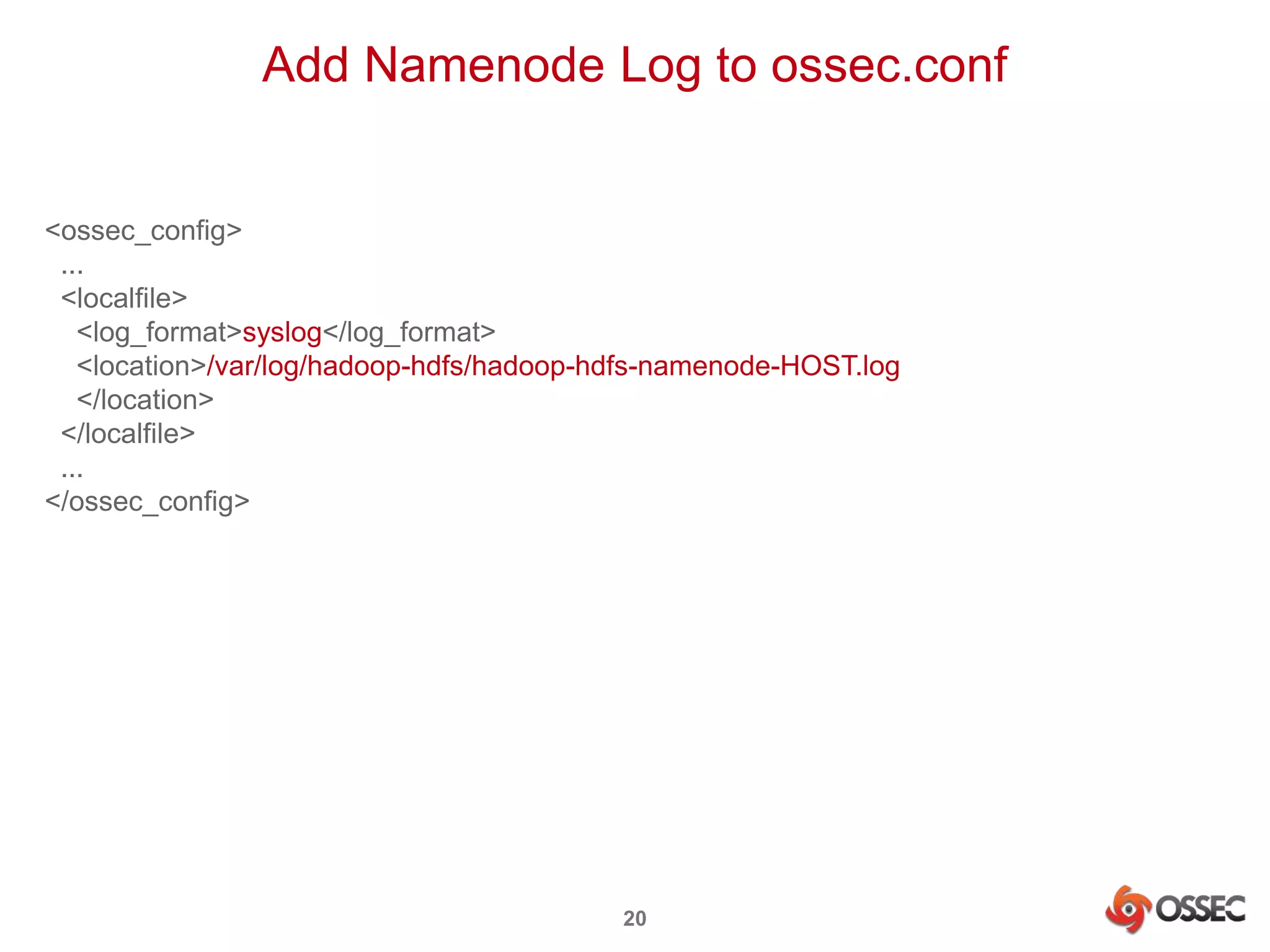 Add Namenode Log to ossec.conf

<ossec_config>
...
<localfile>
<log_format>syslog</log_format>
<location>/var/log/hadoop-hdfs/hadoop-hdfs-namenode-HOST.log
</location>
</localfile>
...
</ossec_config>

20

OSSEC